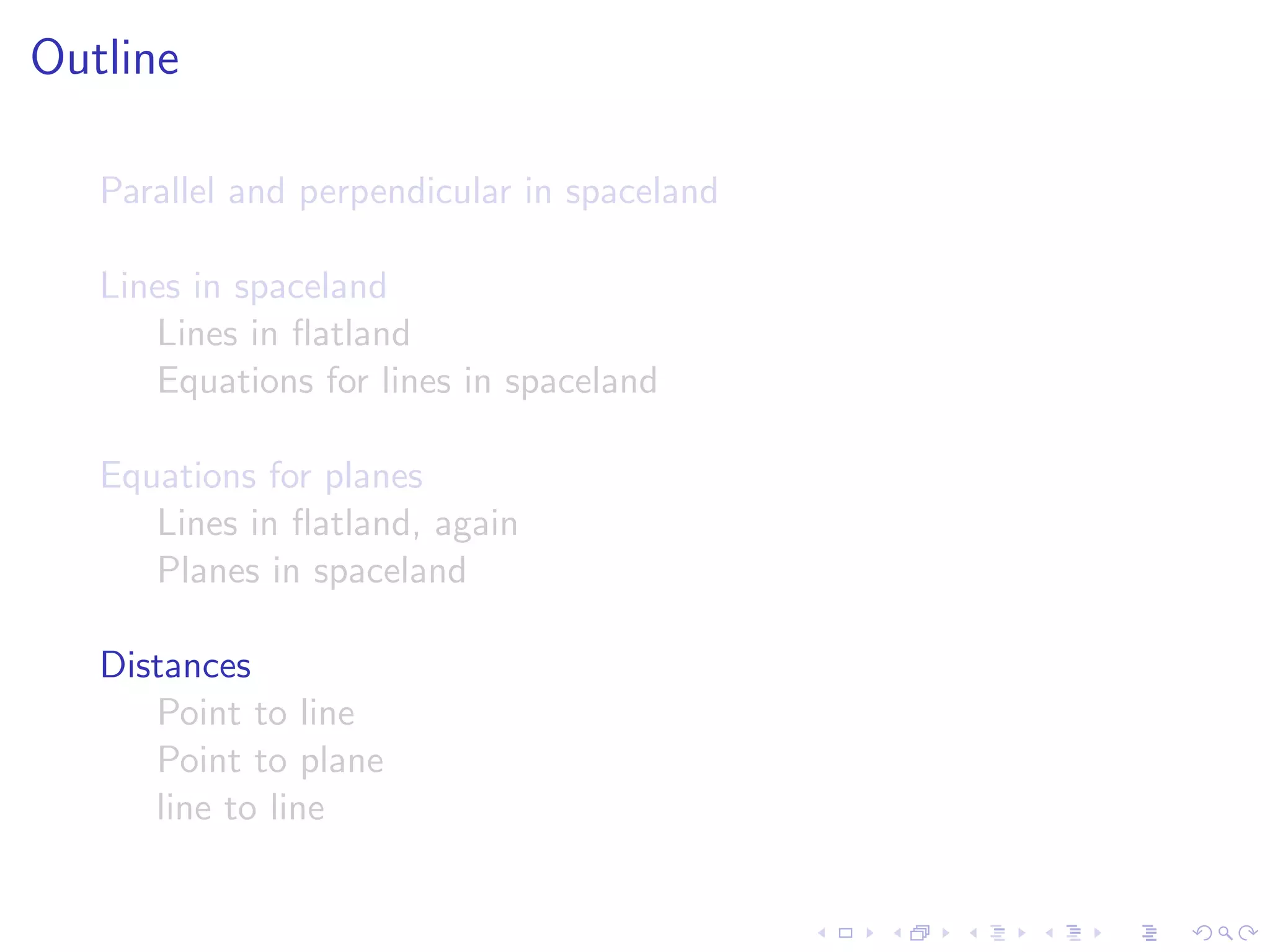 Outline

Parallel and perpendicular in spaceland

Lines in spaceland
Lines in flatland
Equations for lines in spaceland

Equations for planes
Lines in flatland, again
Planes in spaceland

Distances
Point to line
Point to plane
line to line